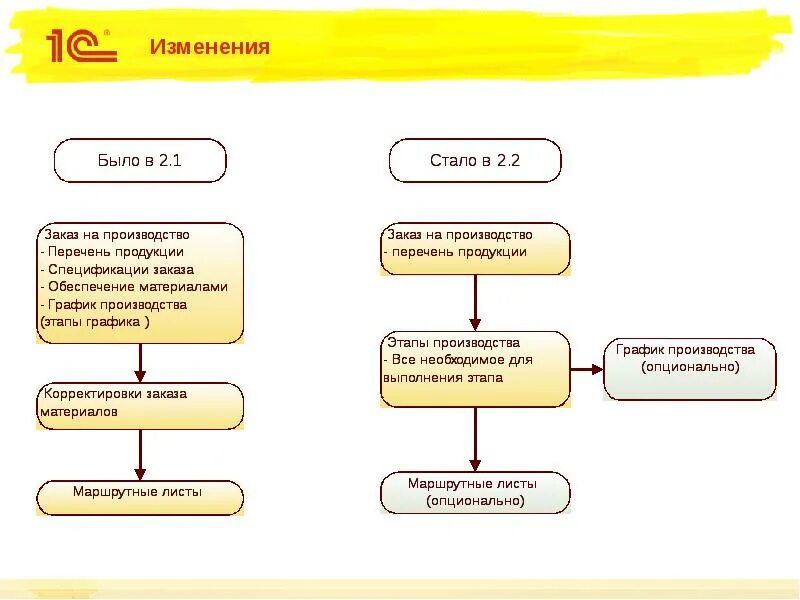 1С

Изменения

Было в 2.1

Заказ на производство
- Перечень продукции
- Спецификации заказа
- Обеспечение материалами
- График производства
(этапы графика )

Корректировки заказа материалов

Маршрутные листы

Стало в 2.2

Заказ на производство
- перечень продукции

Этапы производства
- Все необходимое для выполнения этапа

График производства (опционально)

Маршрутные листы (опционально)